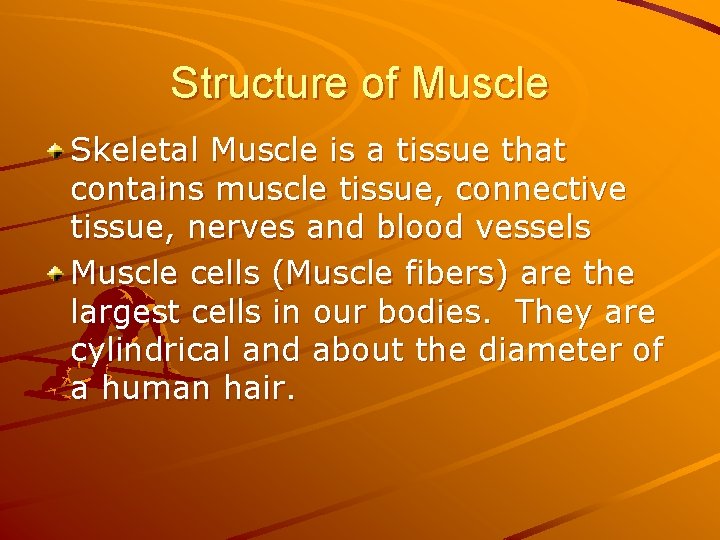 Structure of Muscle

Skeletal Muscle is a tissue that contains muscle tissue, connective tissue, nerves and blood vessels

Muscle cells (Muscle fibers) are the largest cells in our bodies.  They are cylindrical and about the diameter of a human hair.